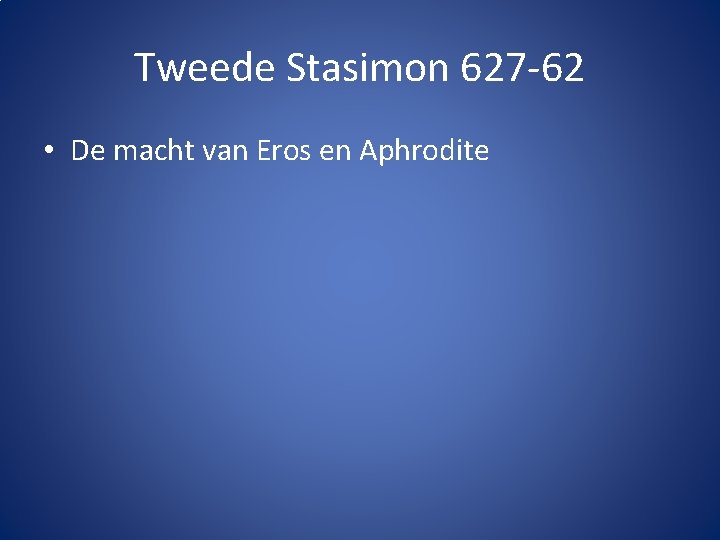 Tweede Stasimon 627-62

• De macht van Eros en Aphrodite